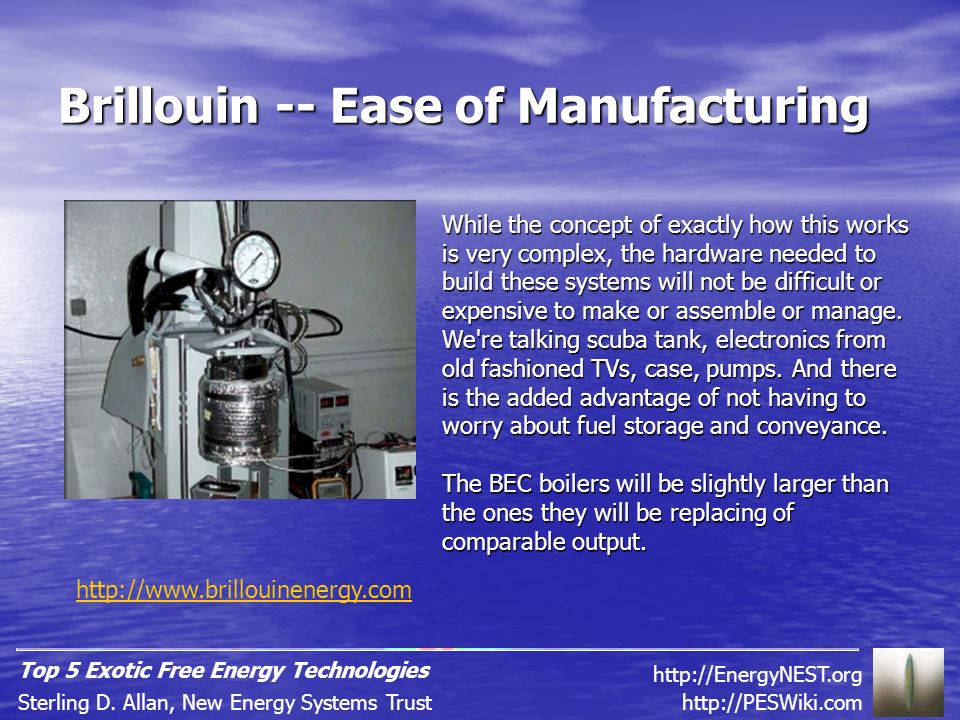 Brillouin -- Ease of Manufacturing

While the concept of exactly how this works is very complex, the hardware needed to build these systems will not be difficult or expensive to make or assemble or manage. We're talking scuba tank, electronics from old fashioned TVs, case, pumps. And there is the added advantage of not having to worry about fuel storage and conveyance.

The BEC boilers will be slightly larger than the ones they will be replacing of comparable output.

http://www.brillouinenergy.com

Top 5 Exotic Free Energy Technologies
Sterling D. Allan, New Energy Systems Trust

http://EnergyNEST.org
http://PESWiki.com